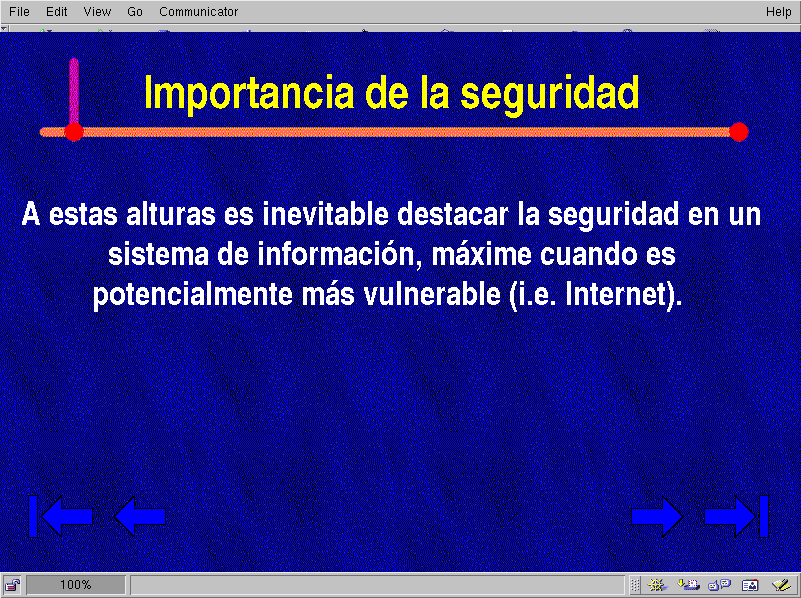 File Edit View Go Communicator Help

Importancia de la seguridad

A estas alturas es inevitable destacar la seguridad en un sistema de información, máxime cuando es potencialmente más vulnerable (i.e. Internet).

100%